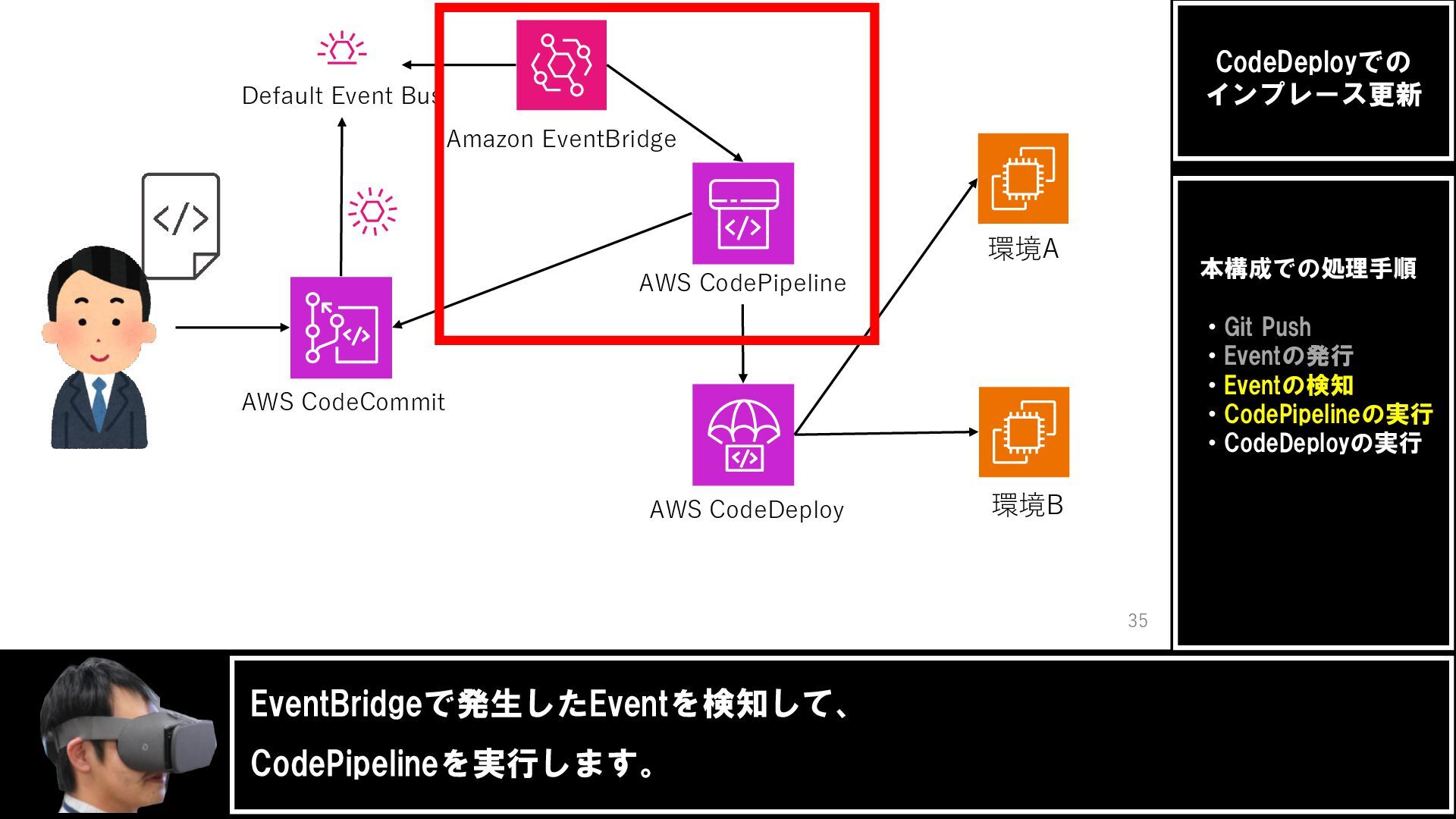 Default Event Bus

Amazon EventBridge

AWS CodePipeline

AWS CodeCommit

AWS CodeDeploy

環境A

環境B

35

CodeDeployでのインプレース更新

本構成での処理手順

・Git Push
・Eventの発行
・Eventの検知
・CodePipelineの実行
・CodeDeployの実行

EventBridgeで発生したEventを検知して、
CodePipelineを実行します。